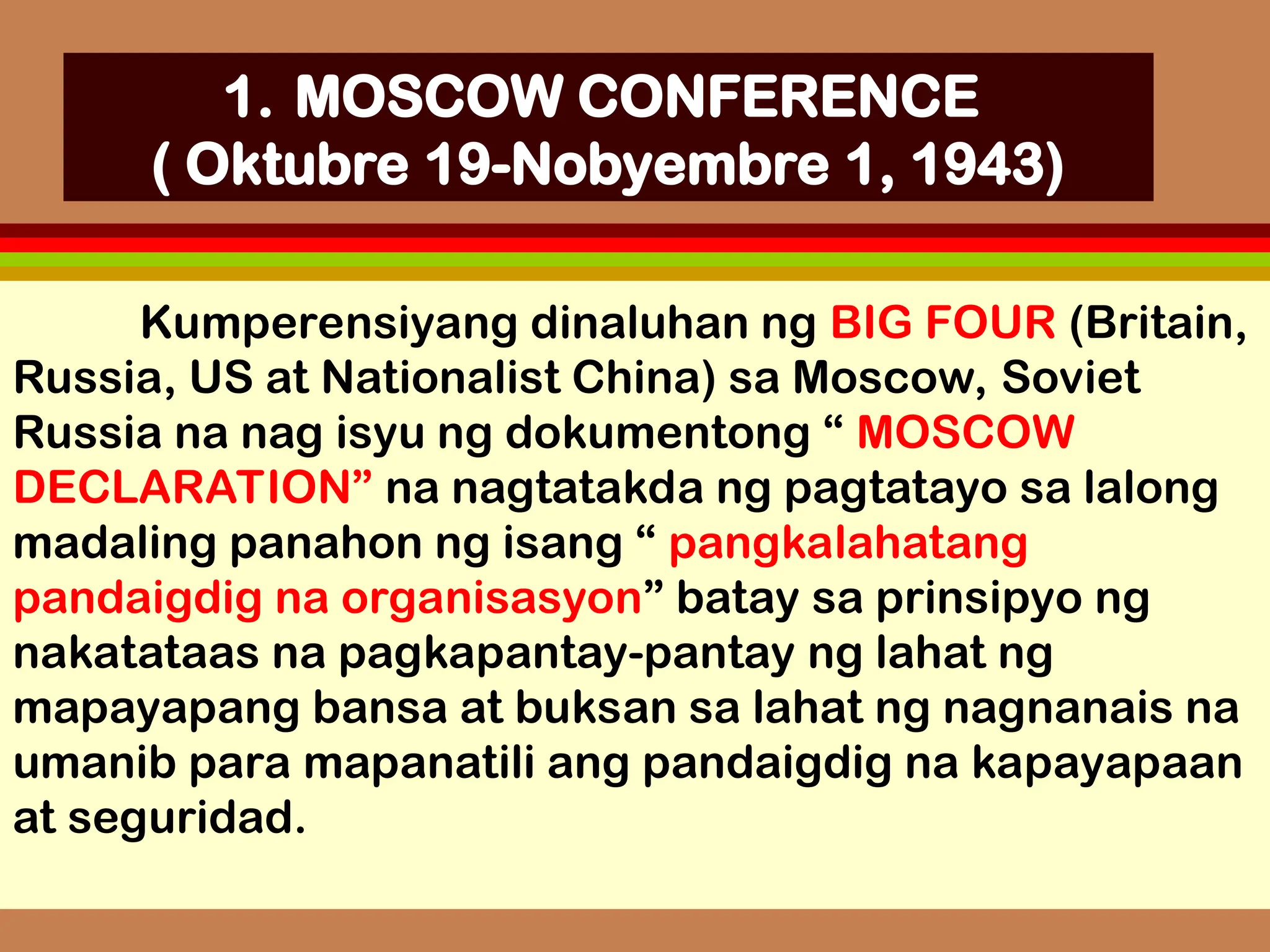 1. MOSCOW CONFERENCE
( Oktubre 19-Nobyembre 1, 1943)

Kumperensiyang dinaluhan ng BIG FOUR (Britain, Russia, US at Nationalist China) sa Moscow, Soviet Russia na nag isyu ng dokumentong “ MOSCOW DECLARATION” na nagtatakda ng pagtatayo sa lalong madaling panahon ng isang “ pangkalahatang pandaigdig na organisasyon” batay sa prinsipyo ng nakatataas na pagkapantay-pantay ng lahat ng mapayapang bansa at buksan sa lahat ng nagnanais na umanib para mapanatili ang pandaigdig na kapayapaan at seguridad.